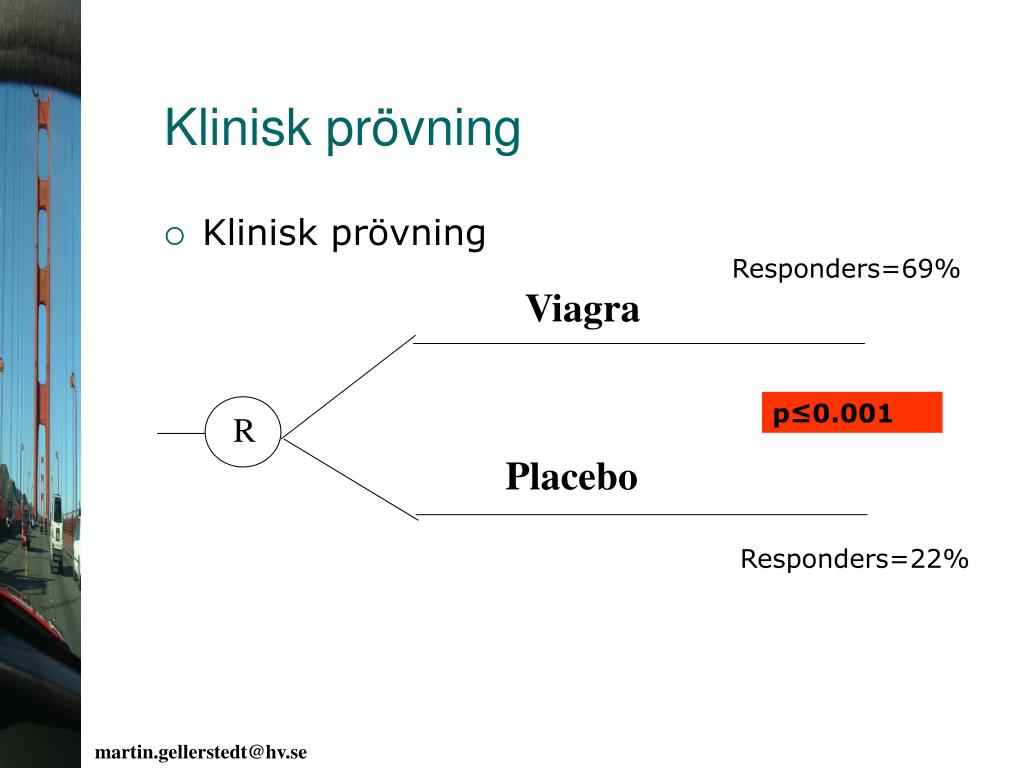 Klinisk prövning

○ Klinisk prövning

Responders=69%

Viagra

R

p≤0.001

Placebo

Responders=22%

martin.gellerstedt@hv.se